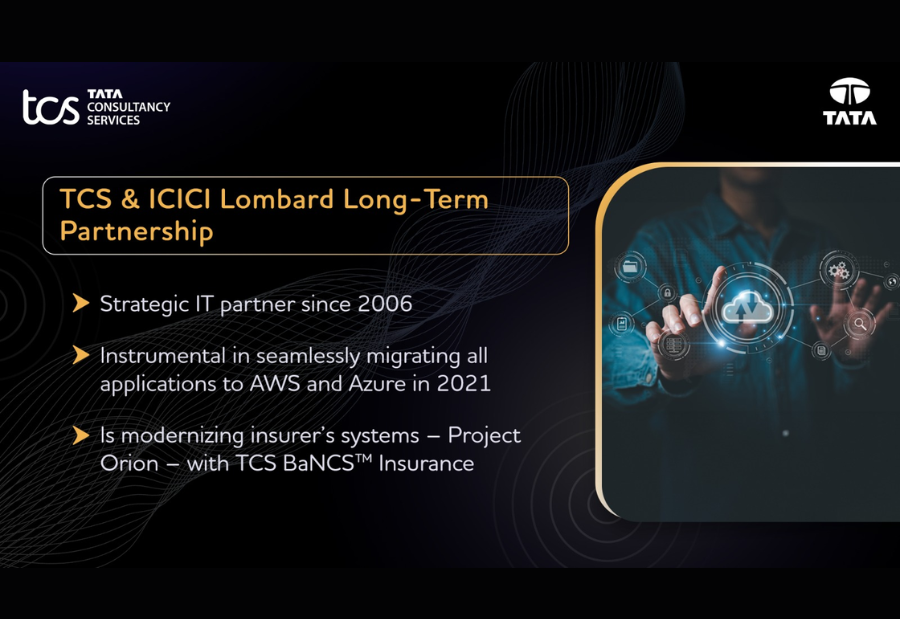 tcs TATA CONSULTANCY SERVICES

TATA

TCS & ICICI Lombard Long-Term Partnership

Strategic IT partner since 2006

Instrumental in seamlessly migrating all applications to AWS and Azure in 2021

Is modernizing insurer's systems – Project Orion – with TCS BaNCS™ Insurance